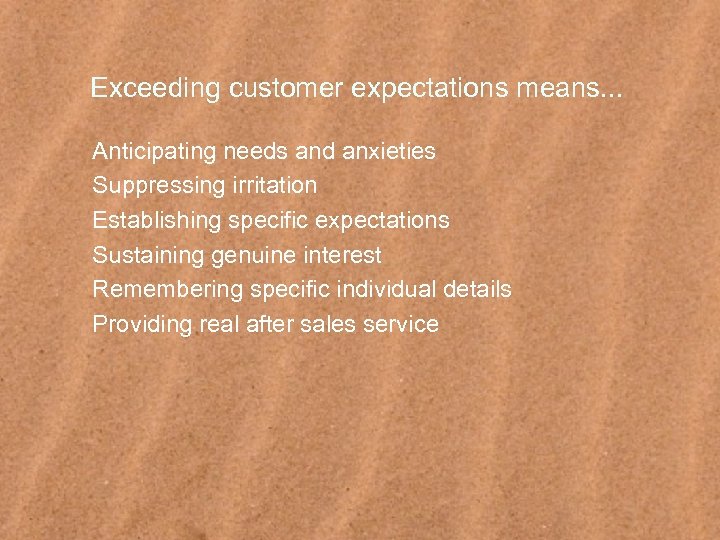 Exceeding customer expectations means...

Anticipating needs and anxieties
Suppressing irritation
Establishing specific expectations
Sustaining genuine interest
Remembering specific individual details
Providing real after sales service